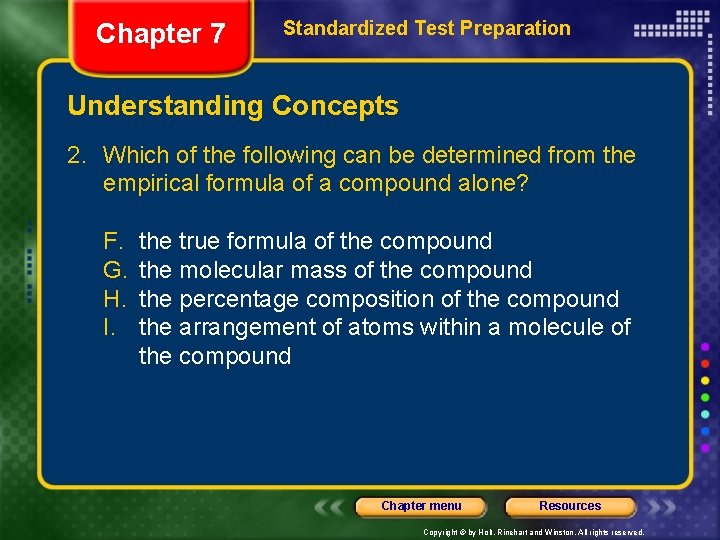 Chapter 7

Standardized Test Preparation

Understanding Concepts

2. Which of the following can be determined from the empirical formula of a compound alone?

F. the true formula of the compound
G. the molecular mass of the compound
H. the percentage composition of the compound
I. the arrangement of atoms within a molecule of the compound

Chapter menu

Resources

Copyright © by Holt, Rinehart and Winston. All rights reserved.